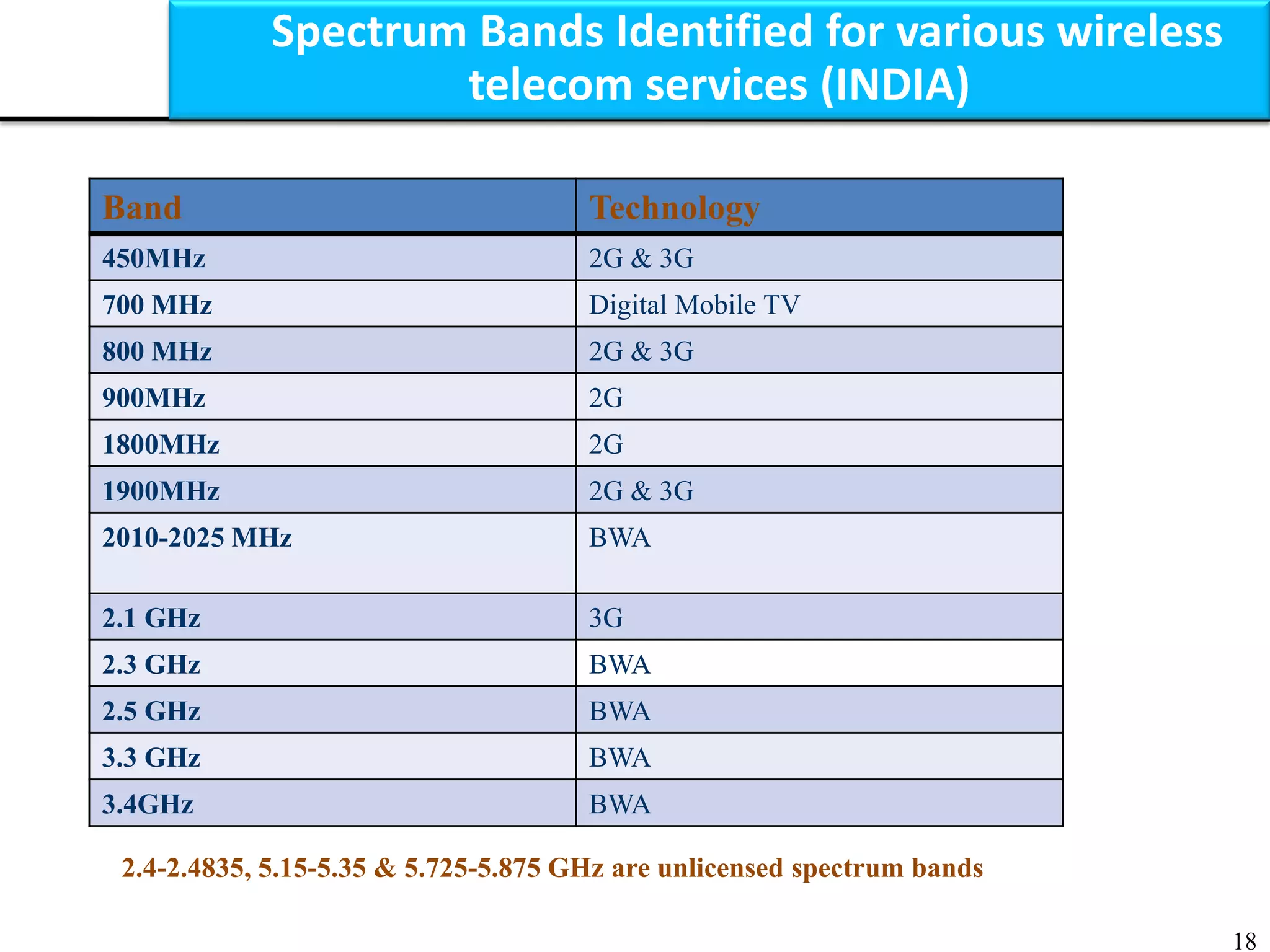 Spectrum Bands Identified for various wireless telecom services (INDIA)

| Band | Technology |
|---|---|
| 450MHz | 2G & 3G |
| 700 MHz | Digital Mobile TV |
| 800 MHz | 2G & 3G |
| 900MHz | 2G |
| 1800MHz | 2G |
| 1900MHz | 2G & 3G |
| 2010-2025 MHz | BWA |
| 2.1 GHz | 3G |
| 2.3 GHz | BWA |
| 2.5 GHz | BWA |
| 3.3 GHz | BWA |
| 3.4GHz | BWA |

2.4-2.4835, 5.15-5.35 & 5.725-5.875 GHz are unlicensed spectrum bands

18